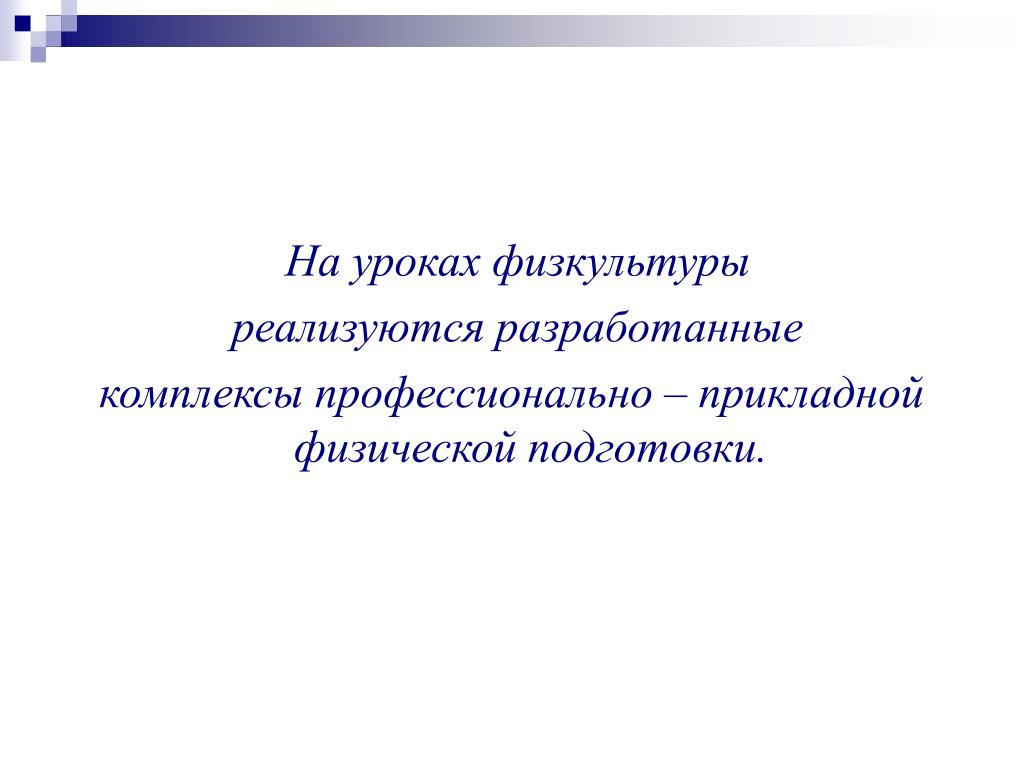 На уроках физкультуры реализуются разработанные комплексы профессионально – прикладной физической подготовки.